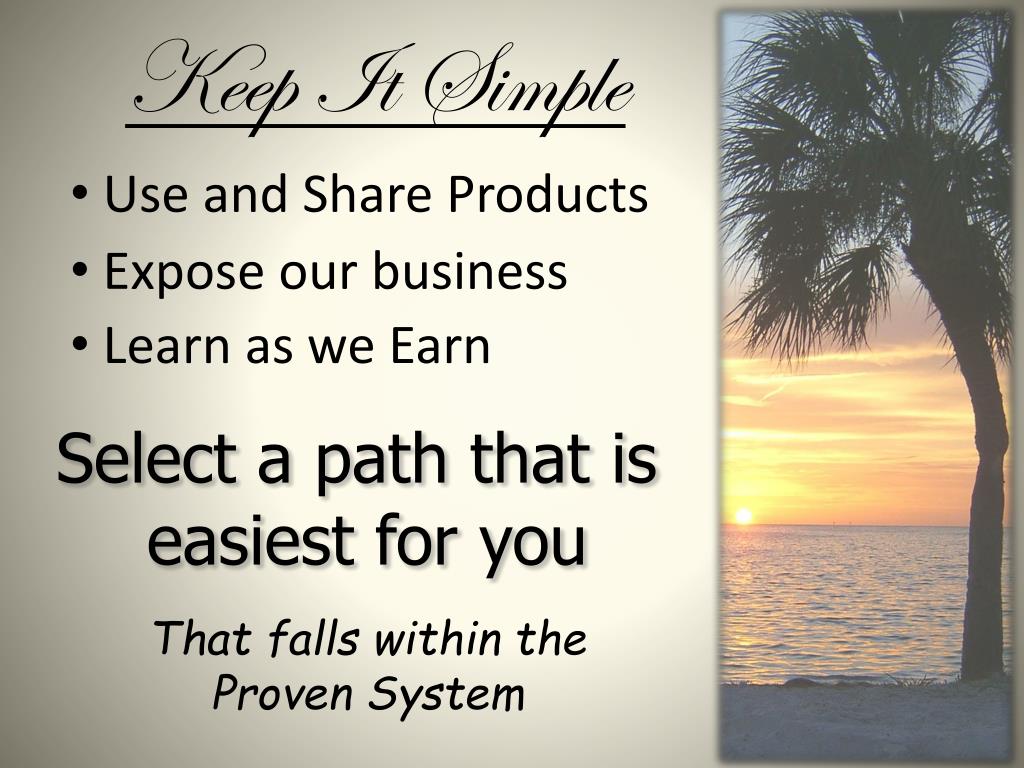 Keep It Simple

• Use and Share Products
• Expose our business
• Learn as we Earn

Select a path that is easiest for you

That falls within the Proven System